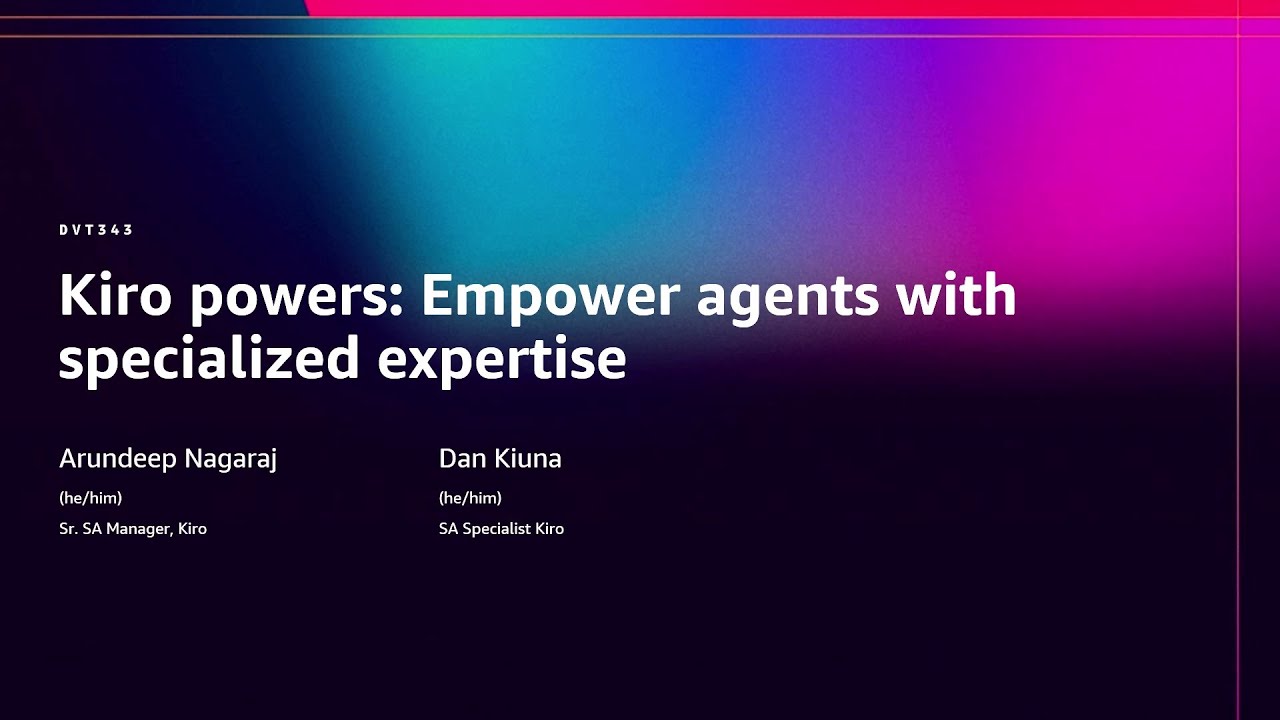 DVT343

Kiro powers: Empower agents with specialized expertise

Arundeep Nagaraj
(he/him)
Sr. SA Manager, Kiro

Dan Kiuna
(he/him)
SA Specialist Kiro